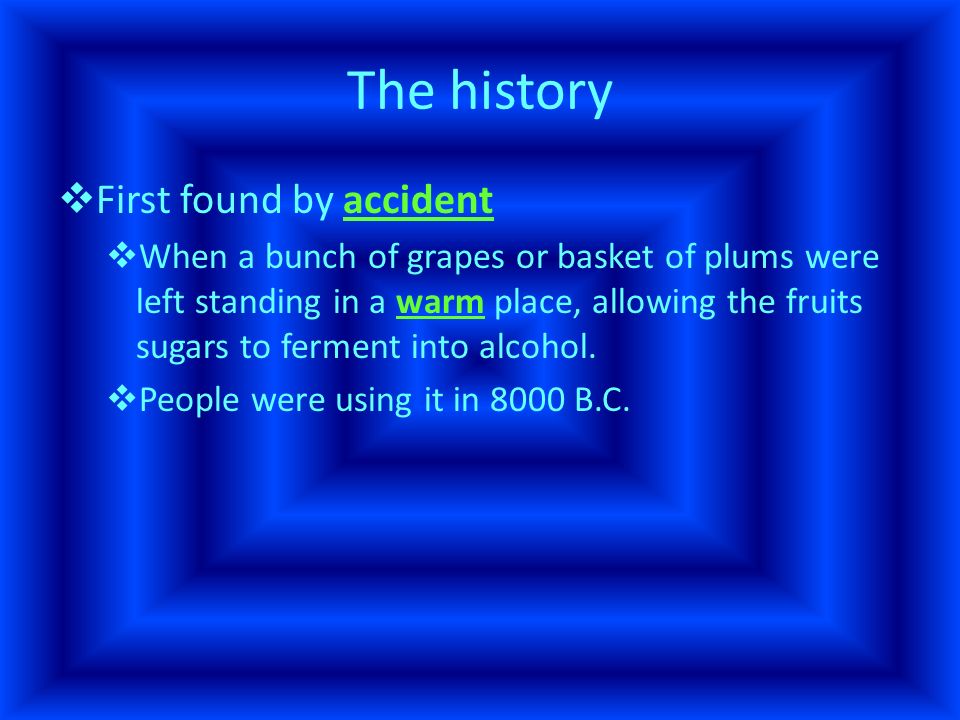 The history

❖First found by accident

❖When a bunch of grapes or basket of plums were left standing in a warm place, allowing the fruits sugars to ferment into alcohol.

❖People were using it in 8000 B.C.